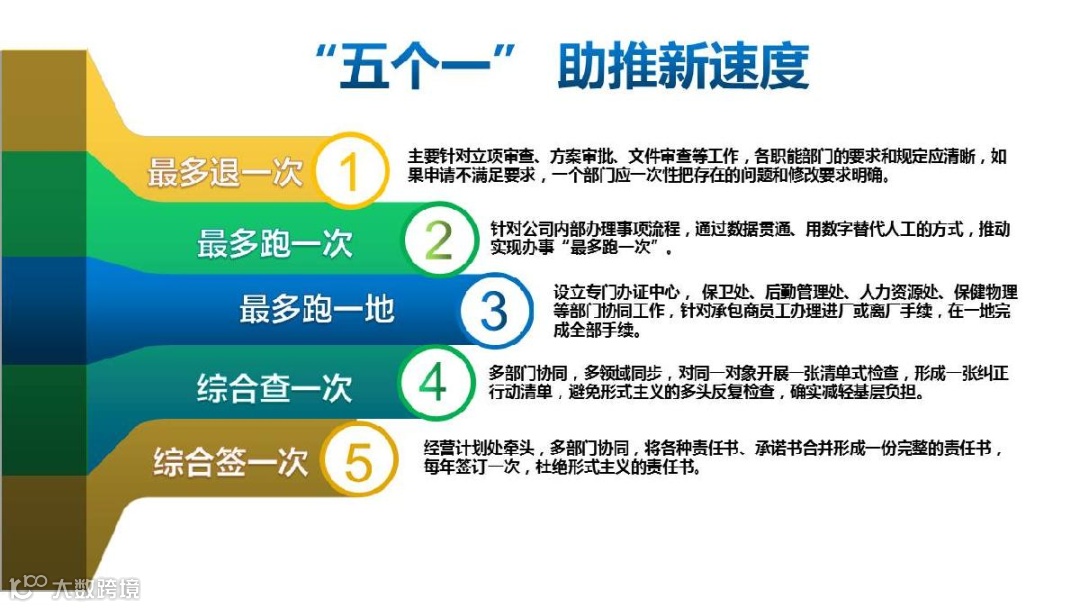 “五个一” 助推新速度

最多退一次
1
主要针对立项审查、方案审批、文件审查等工作，各职能部门的要求和规定应清晰，如果申请不满足要求，一个部门应一次性把存在的问题和修改要求明确。

最多跑一次
2
针对公司内部办理事项流程，通过数据贯通、用数字替代人工的方式，推动实现办事“最多跑一次”。

最多跑一地
3
设立专门办证中心，保卫处、后勤管理处、人力资源处、保健物理等部门协同工作，针对承包商员工办理进厂或离厂手续，在一地完成全部手续。

综合查一次
4
多部门协同，多领域同步，对同一对象开展一张清单式检查，形成一张纠正行动清单，避免形式主义的多头反复检查，确实减轻基层负担。

综合签一次
5
经营计划处牵头，多部门协同，将各种责任书、承诺书合并形成一份完整的责任书，每年签订一次，杜绝形式主义的责任书。

大数跨境